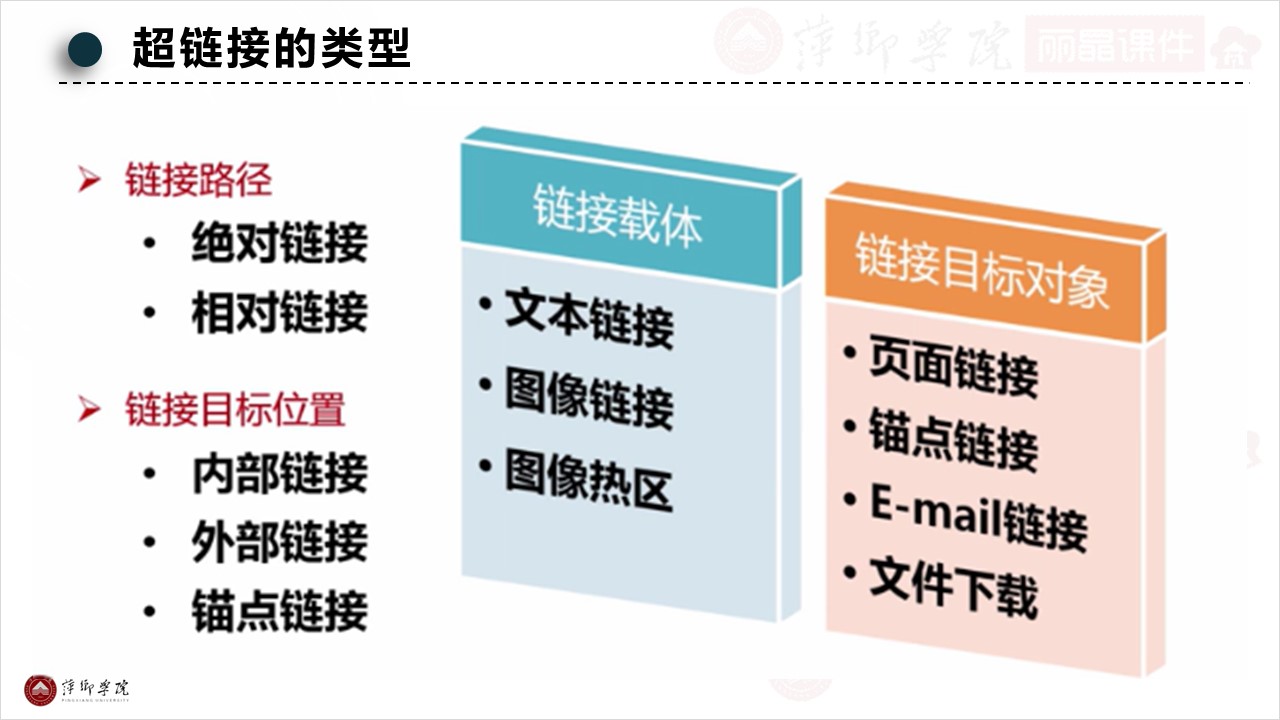 超链接的类型

萍乡学院 丽晶课件

➢ 链接路径
• 绝对链接
• 相对链接

➢ 链接目标位置
• 内部链接
• 外部链接
• 锚点链接

链接载体
• 文本链接
• 图像链接
• 图像热区

链接目标对象
• 页面链接
• 锚点链接
• E-mail链接
• 文件下载

萍乡学院
PINGXIANG UNIVERSITY